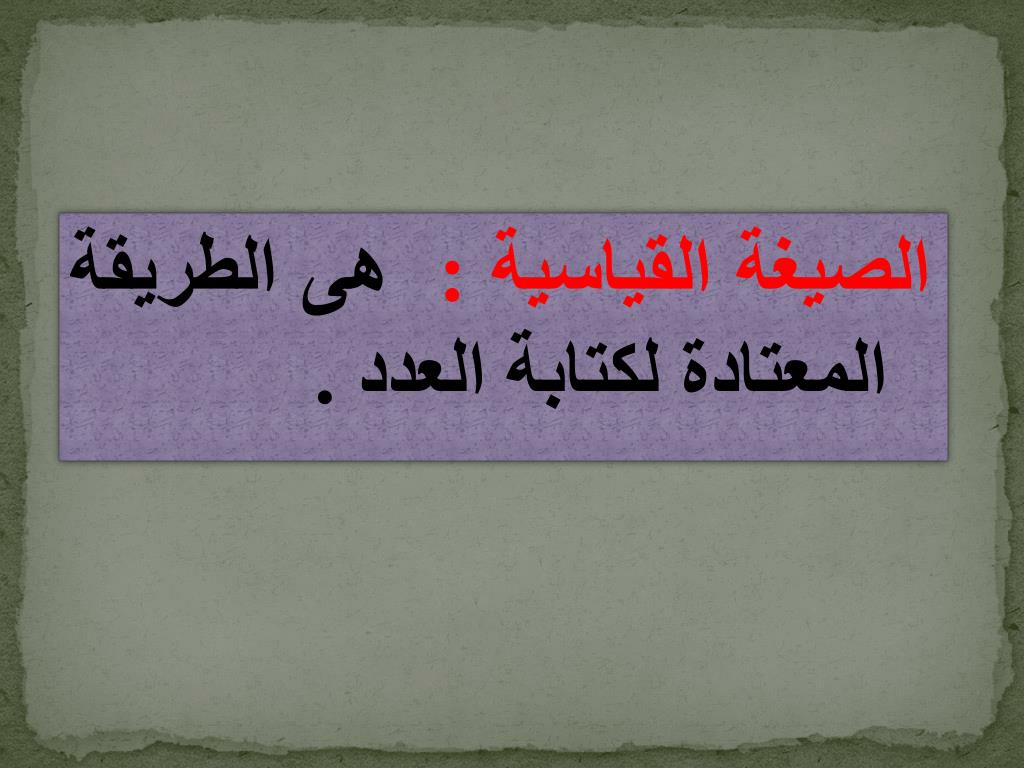 الصيغة القياسية : هى الطريقة المعتادة لكتابة العدد .